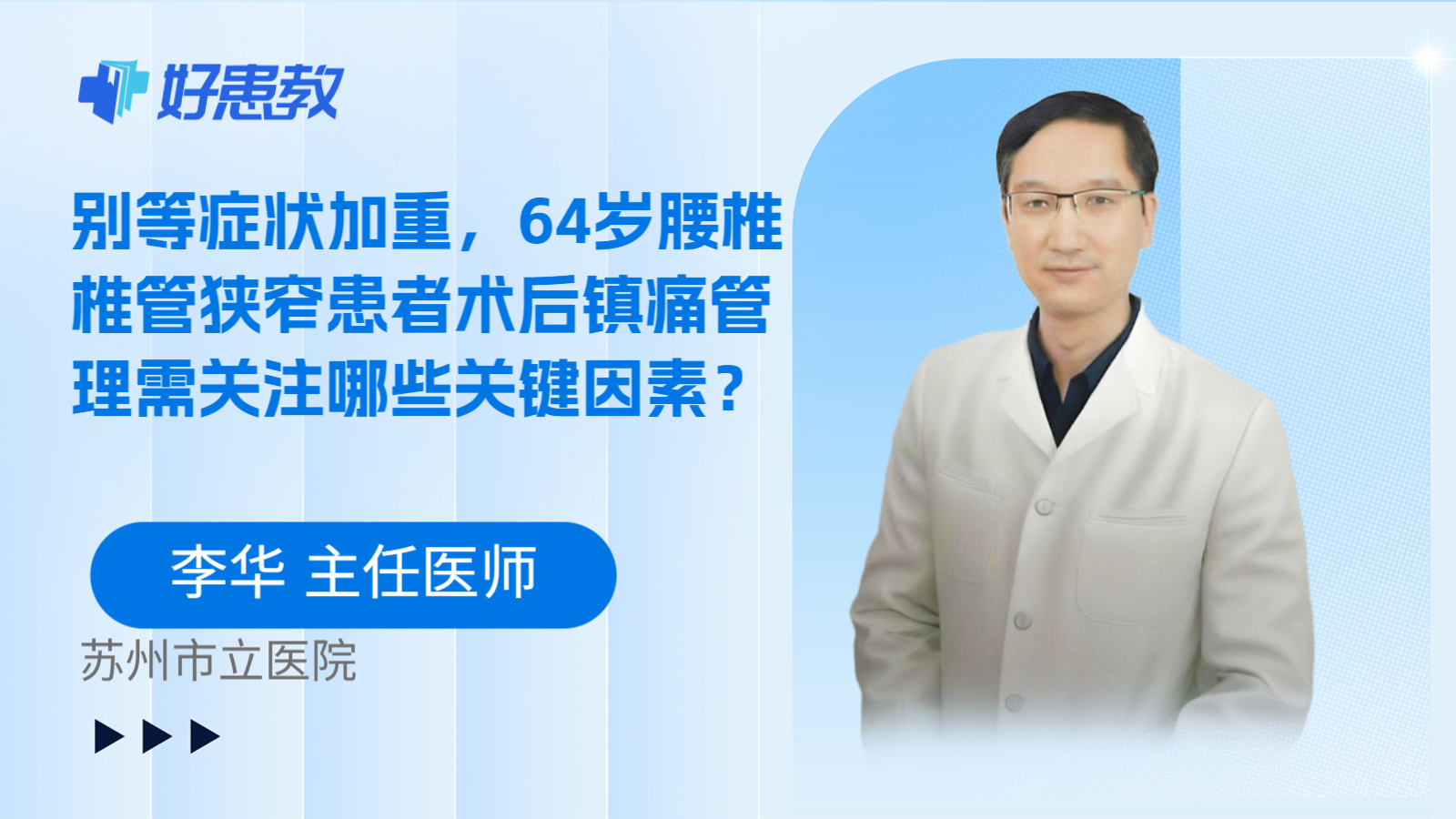 好患教

别等症状加重，64岁腰椎椎管狭窄患者术后镇痛管理需关注哪些关键因素？

李华 主任医师

苏州市立医院